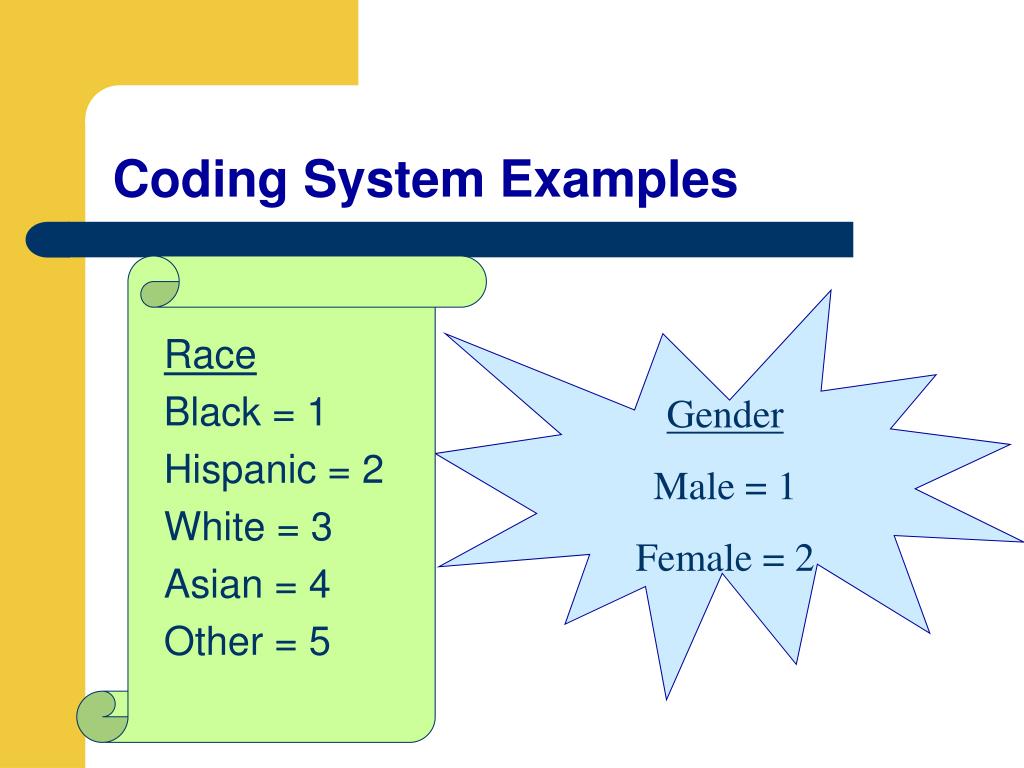 Coding System Examples

Race
Black = 1
Hispanic = 2
White = 3
Asian = 4
Other = 5

Gender
Male = 1
Female = 2